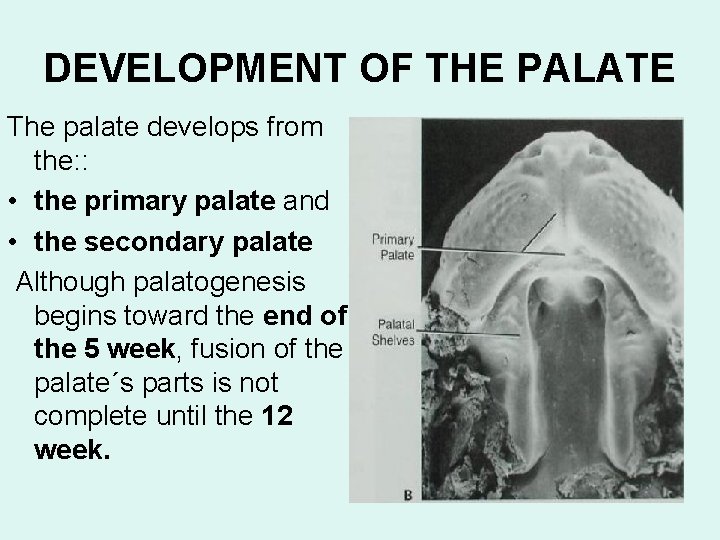 DEVELOPMENT OF THE PALATE

The palate develops from the::

• the primary palate and

• the secondary palate

Although palatogenesis begins toward the end of the 5 week, fusion of the palate´s parts is not complete until the 12 week.

Primary Palate

Palatal Shelves

B